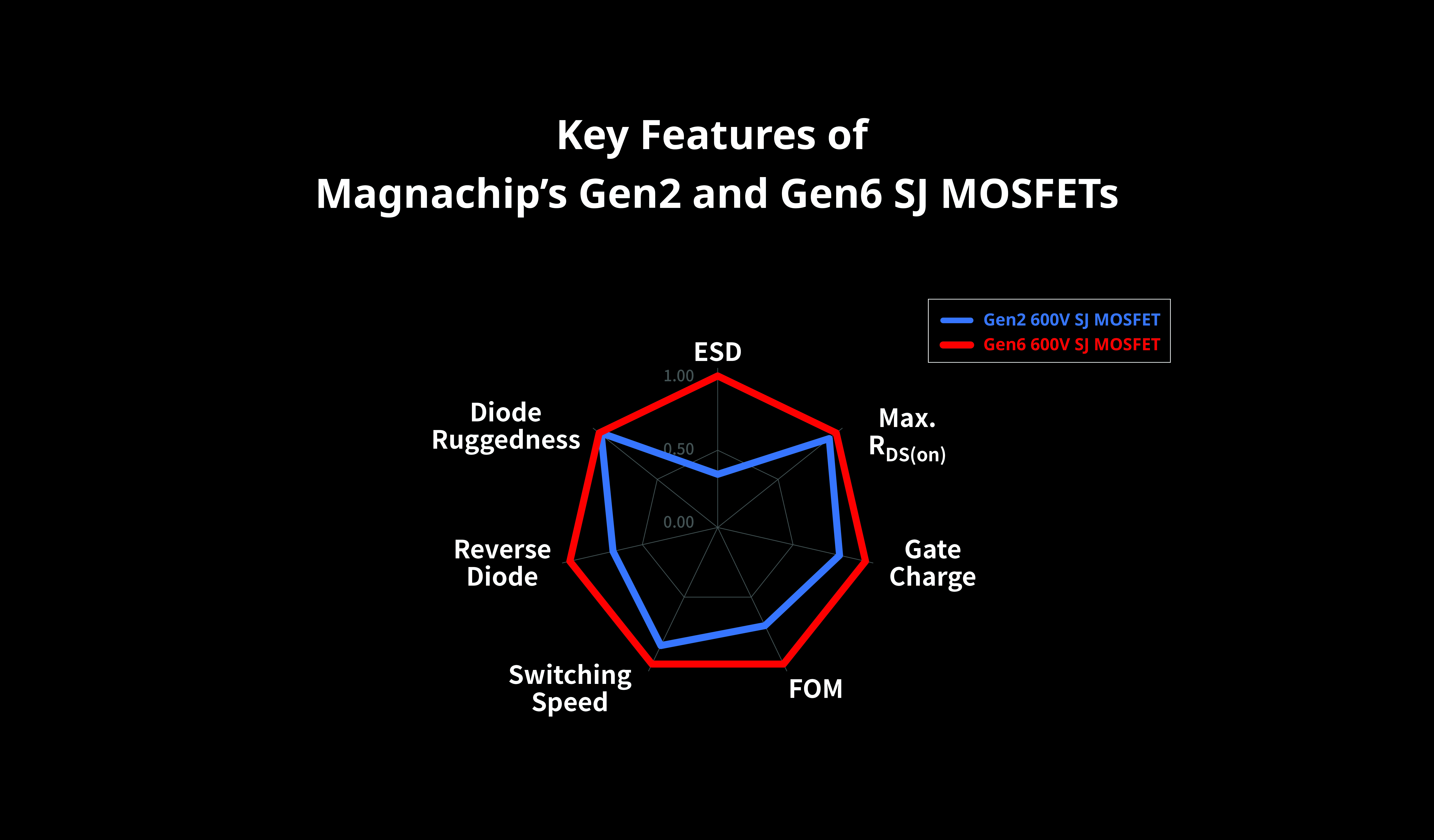 Key Features of
Magnachip's Gen2 and Gen6 SJ MOSFETs

Gen2 600V SJ MOSFET
Gen6 600V SJ MOSFET

ESD
1.00
0.50
0.00
Max. $R_{DS(on)}$
Gate Charge
FOM
Switching Speed
Reverse Diode
Diode Ruggedness